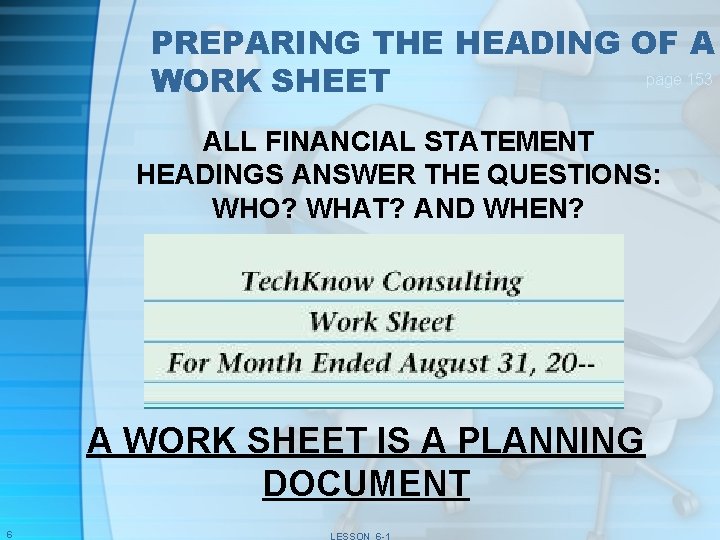 PREPARING THE HEADING OF A WORK SHEET

page 153

ALL FINANCIAL STATEMENT HEADINGS ANSWER THE QUESTIONS: WHO? WHAT? AND WHEN?

TechKnow Consulting
Work Sheet
For Month Ended August 31, 20--

A WORK SHEET IS A PLANNING DOCUMENT

6

LESSON 6-1